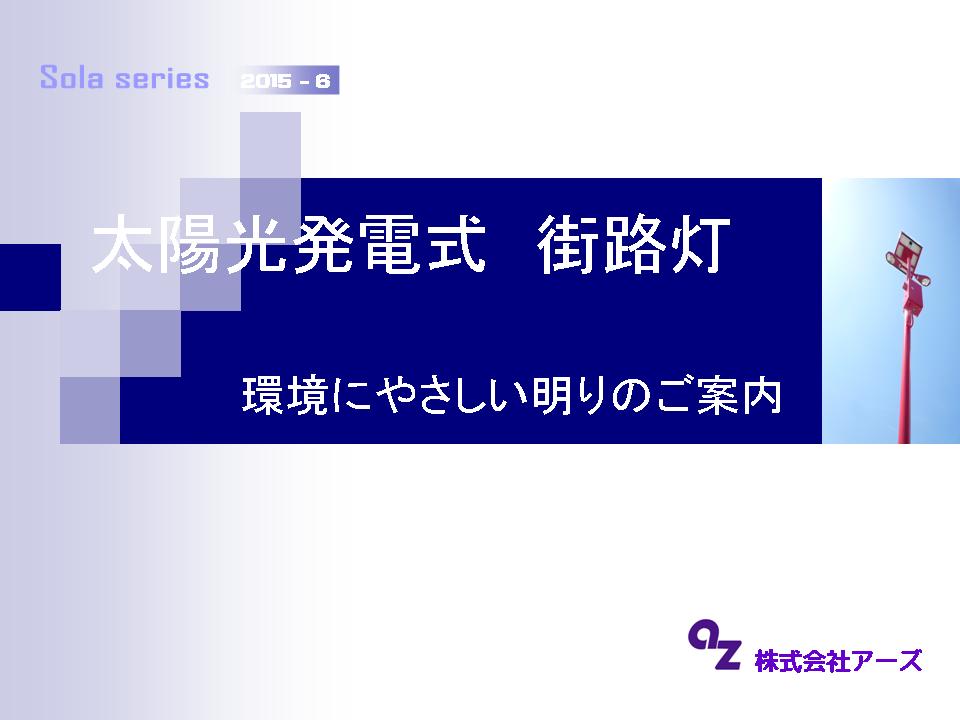 Sola series 2015 - 6

太陽光発電式　街路灯

環境にやさしい明りのご案内

az 株式会社アーズ